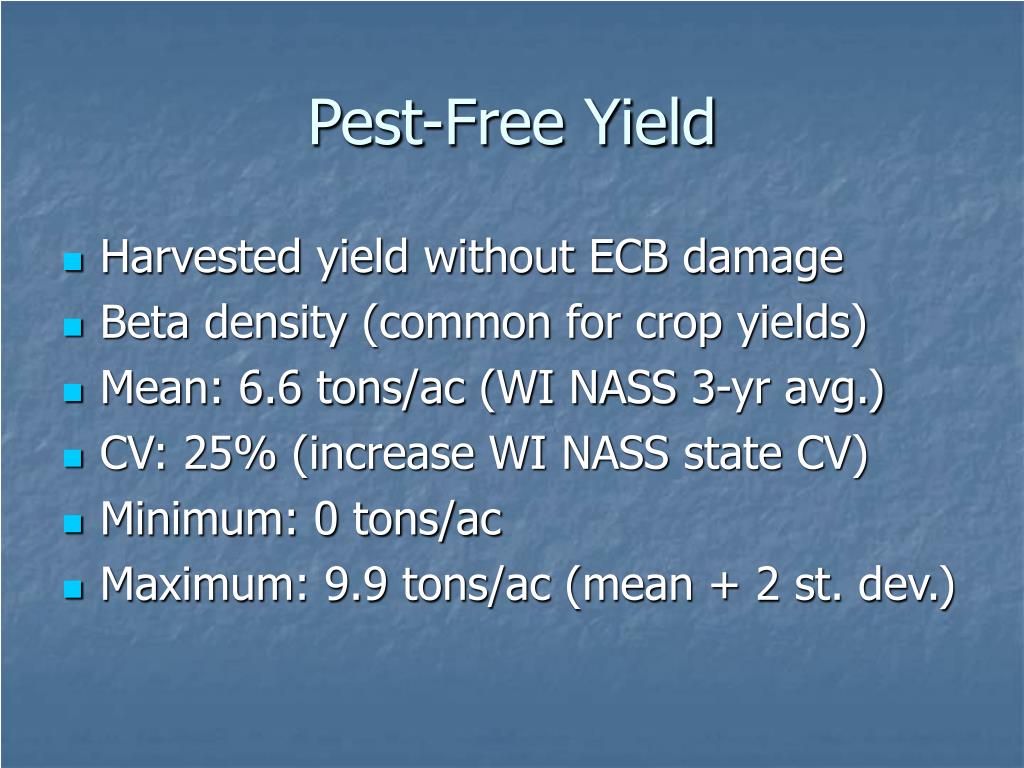 Pest-Free Yield

- Harvested yield without ECB damage
- Beta density (common for crop yields)
- Mean: 6.6 tons/ac (WI NASS 3-yr avg.)
- CV: 25% (increase WI NASS state CV)
- Minimum: 0 tons/ac
- Maximum: 9.9 tons/ac (mean + 2 st. dev.)